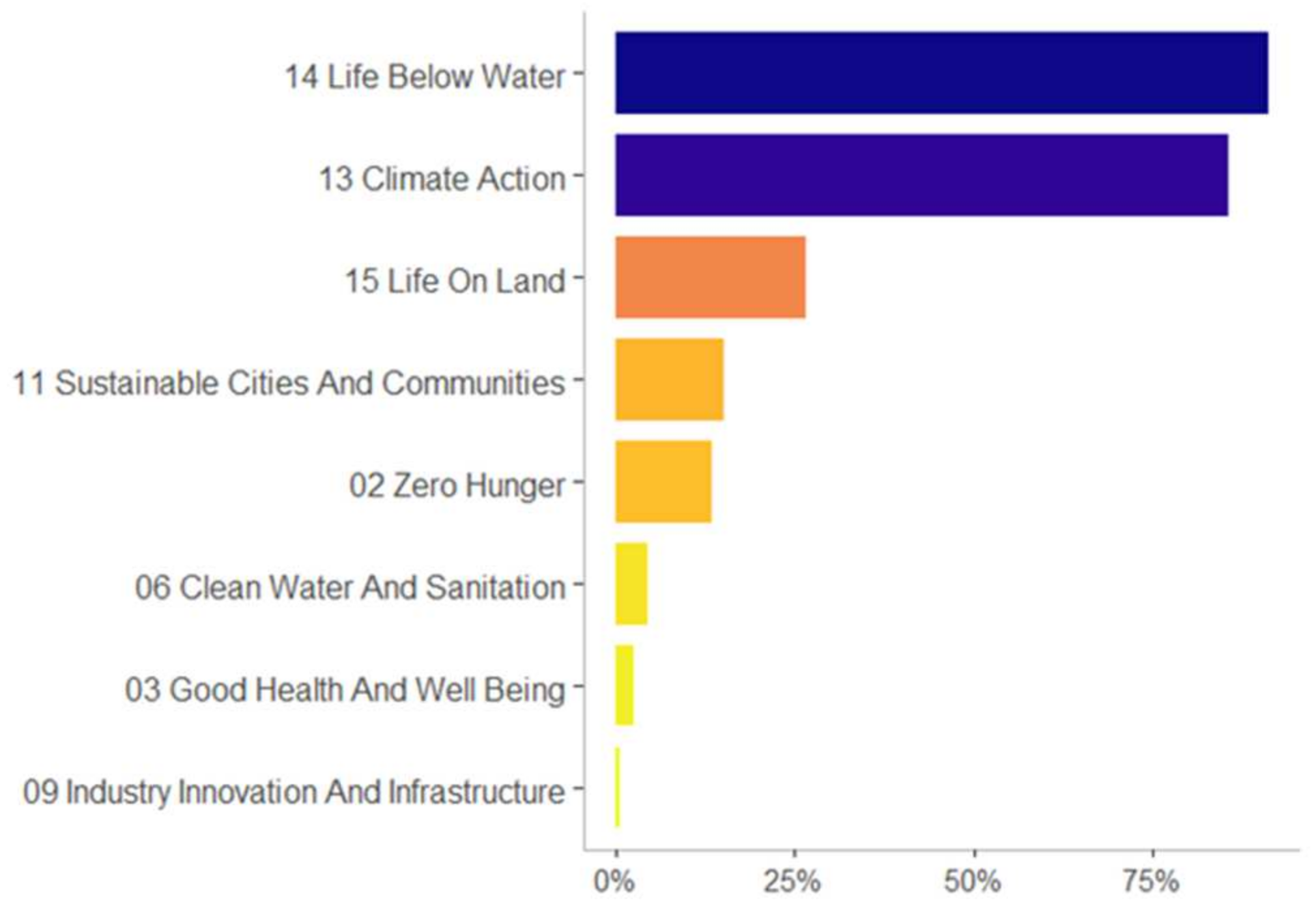 14 Life Below Water
13 Climate Action
15 Life On Land
11 Sustainable Cities And Communities
02 Zero Hunger
06 Clean Water And Sanitation
03 Good Health And Well Being
09 Industry Innovation And Infrastructure

0%
25%
50%
75%